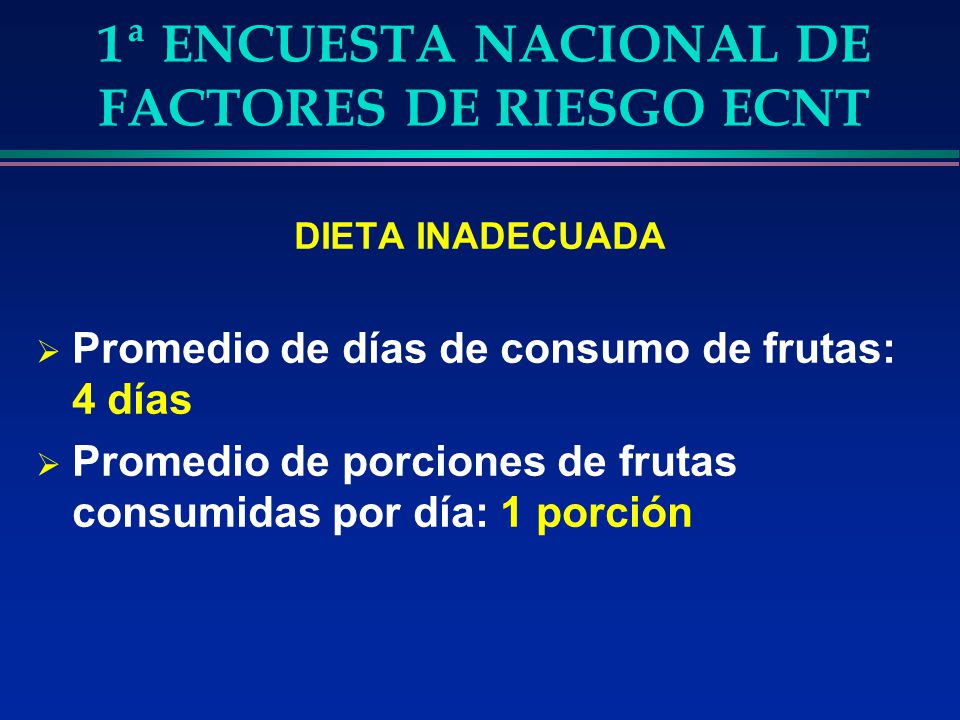 1ª ENCUESTA NACIONAL DE FACTORES DE RIESGO ECNT

DIETA INADECUADA

➢ Promedio de días de consumo de frutas: 4 días

➢ Promedio de porciones de frutas consumidas por día: 1 porción